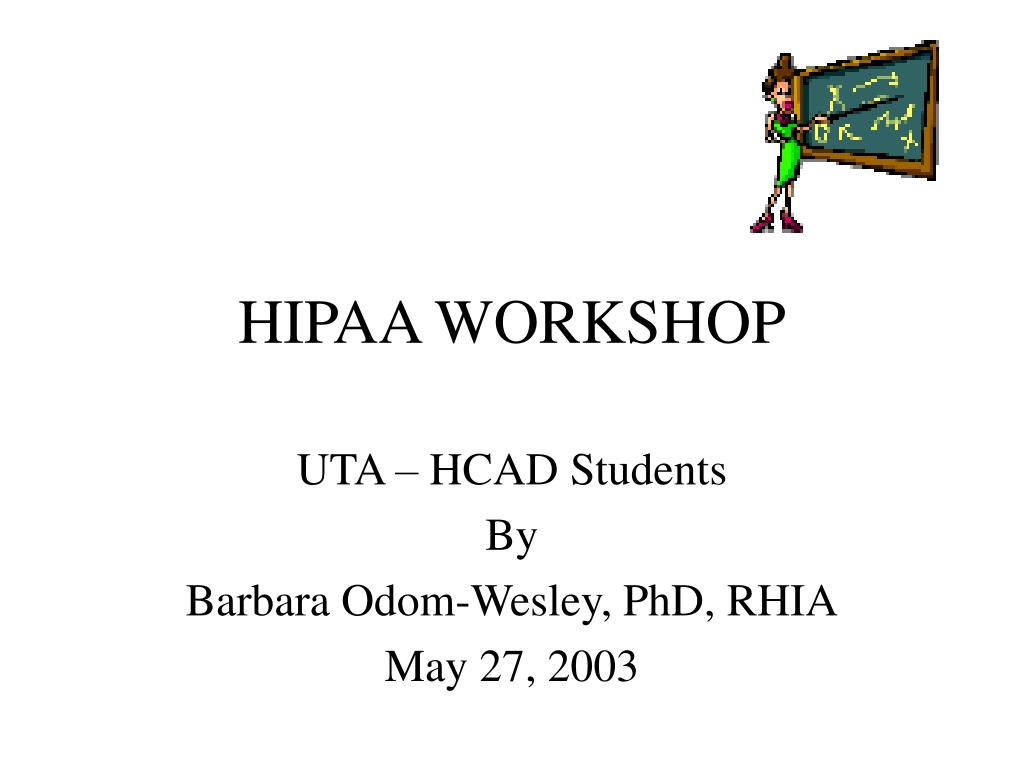 HIPAA WORKSHOP

UTA – HCAD Students
By
Barbara Odom-Wesley, PhD, RHIA
May 27, 2003